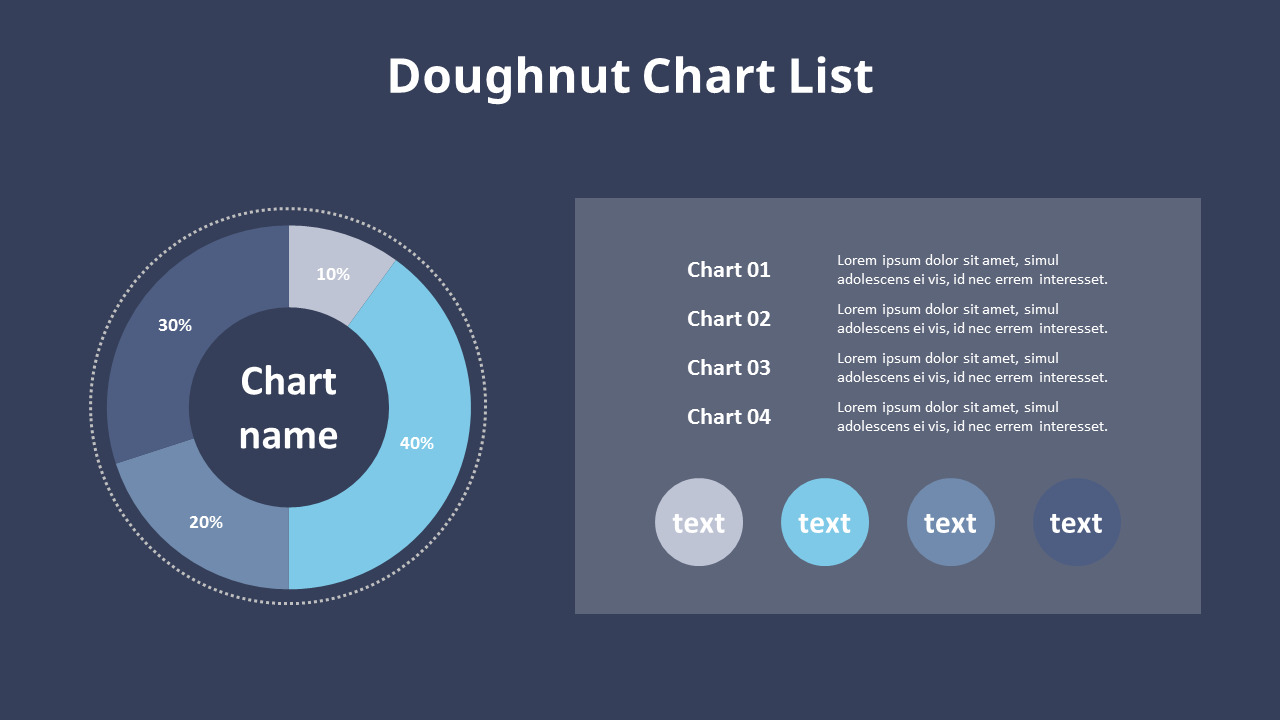 Doughnut Chart List

10%
30%
Chart name
40%
20%

Chart 01
Lorem ipsum dolor sit amet, simul adolescens ei vis, id nec errem interesset.

Chart 02
Lorem ipsum dolor sit amet, simul adolescens ei vis, id nec errem interesset.

Chart 03
Lorem ipsum dolor sit amet, simul adolescens ei vis, id nec errem interesset.

Chart 04
Lorem ipsum dolor sit amet, simul adolescens ei vis, id nec errem interesset.

text text text text